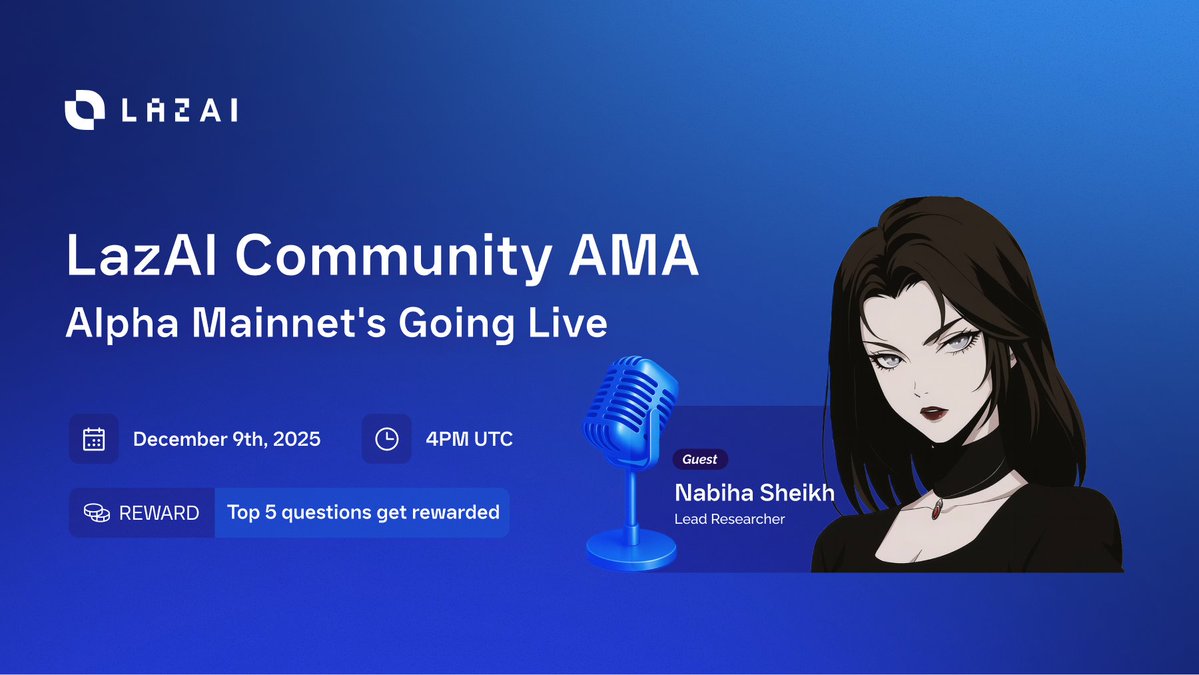 LAZAI

LazAI Community AMA
Alpha Mainnet's Going Live

December 9th, 2025

4PM UTC

REWARD Top 5 questions get rewarded

Guest
Nabiha Sheikh
Lead Researcher